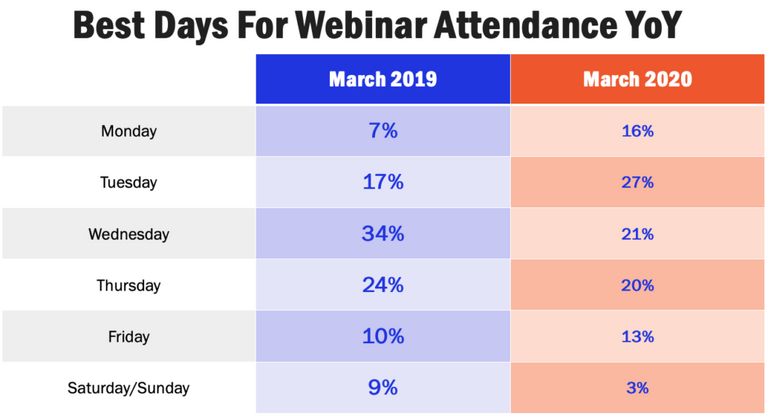 Best Days For Webinar Attendance YoY

| | March 2019 | March 2020 |
|---|---|---|
| Monday | 7% | 16% |
| Tuesday | 17% | 27% |
| Wednesday | 34% | 21% |
| Thursday | 24% | 20% |
| Friday | 10% | 13% |
| Saturday/Sunday | 9% | 3% |